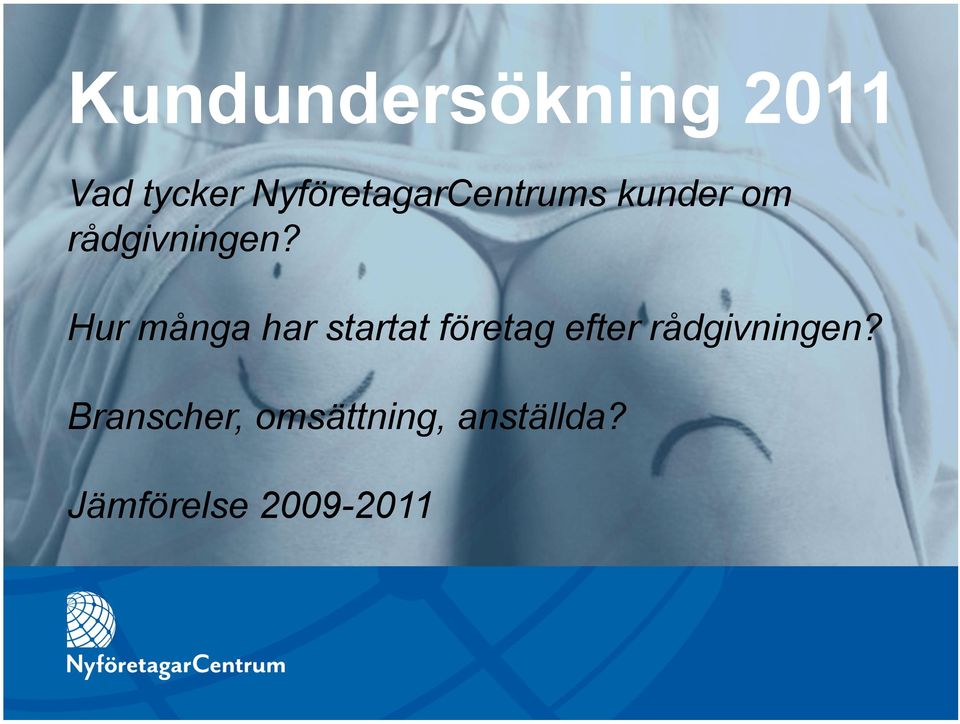 Kundundersökning 2011

Vad tycker NyföretagarCentrums kunder om rådgivningen?

Hur många har startat företag efter rådgivningen?

Branscher, omsättning, anställda?

Jämförelse 2009-2011

NyföretagarCentrum